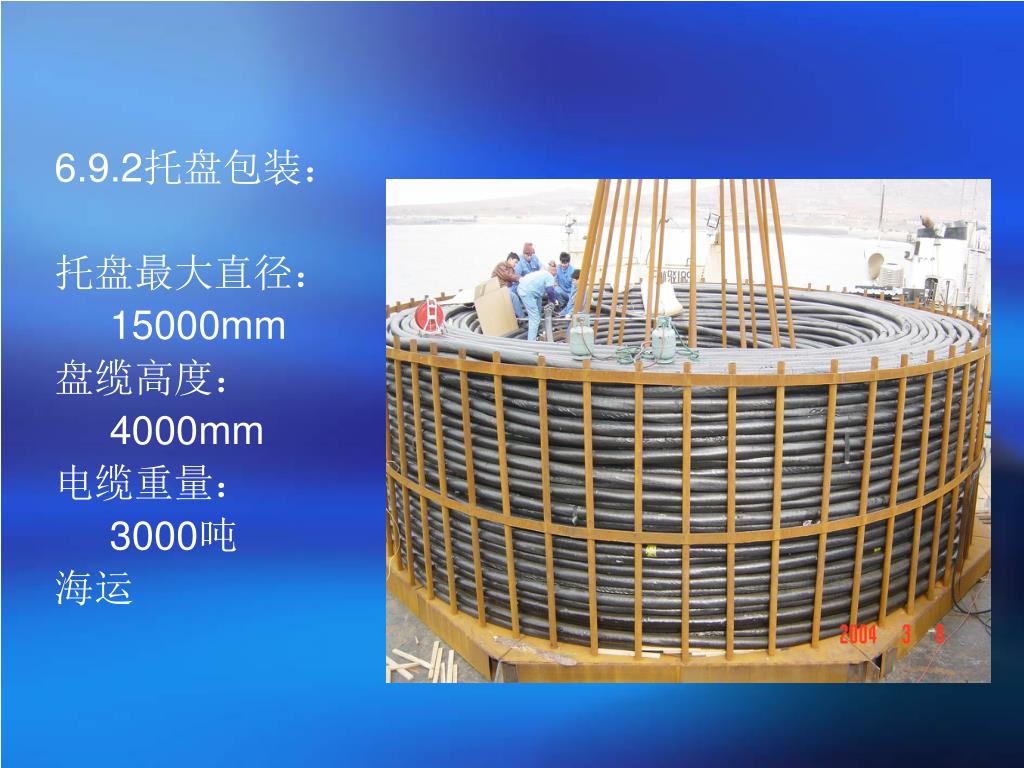 6.9.2托盘包装：

托盘最大直径：
15000mm
盘缆高度：
4000mm
电缆重量：
3000吨
海运

2004 3 8